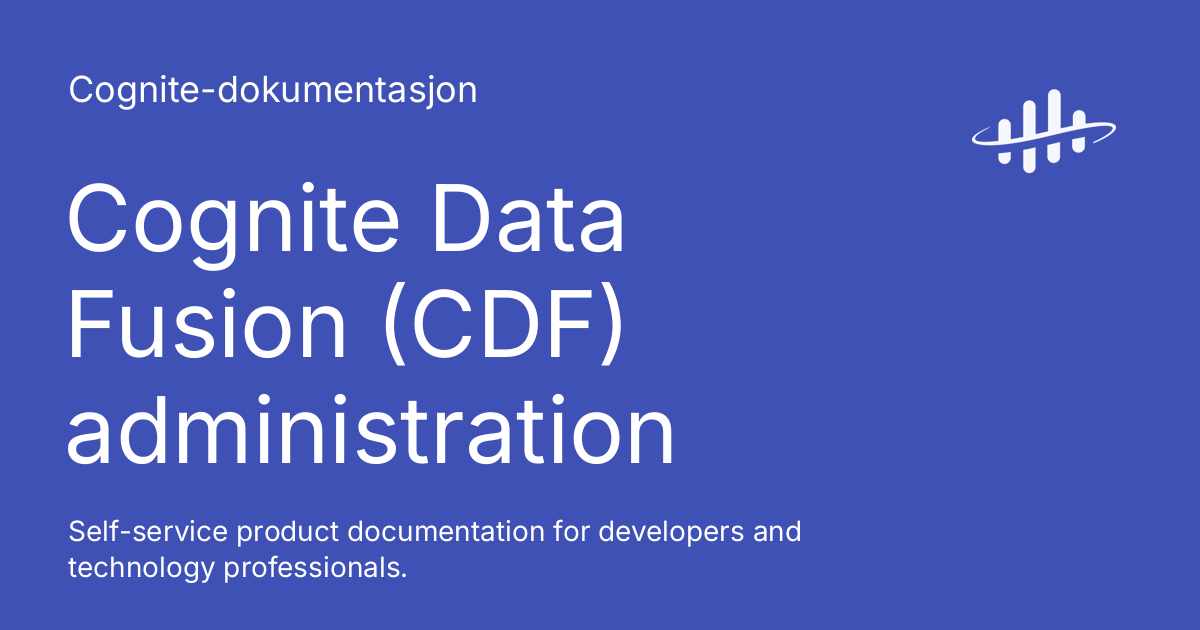 Cognite-dokumentasjon

Cognite Data Fusion (CDF) administration

Self-service product documentation for developers and technology professionals.